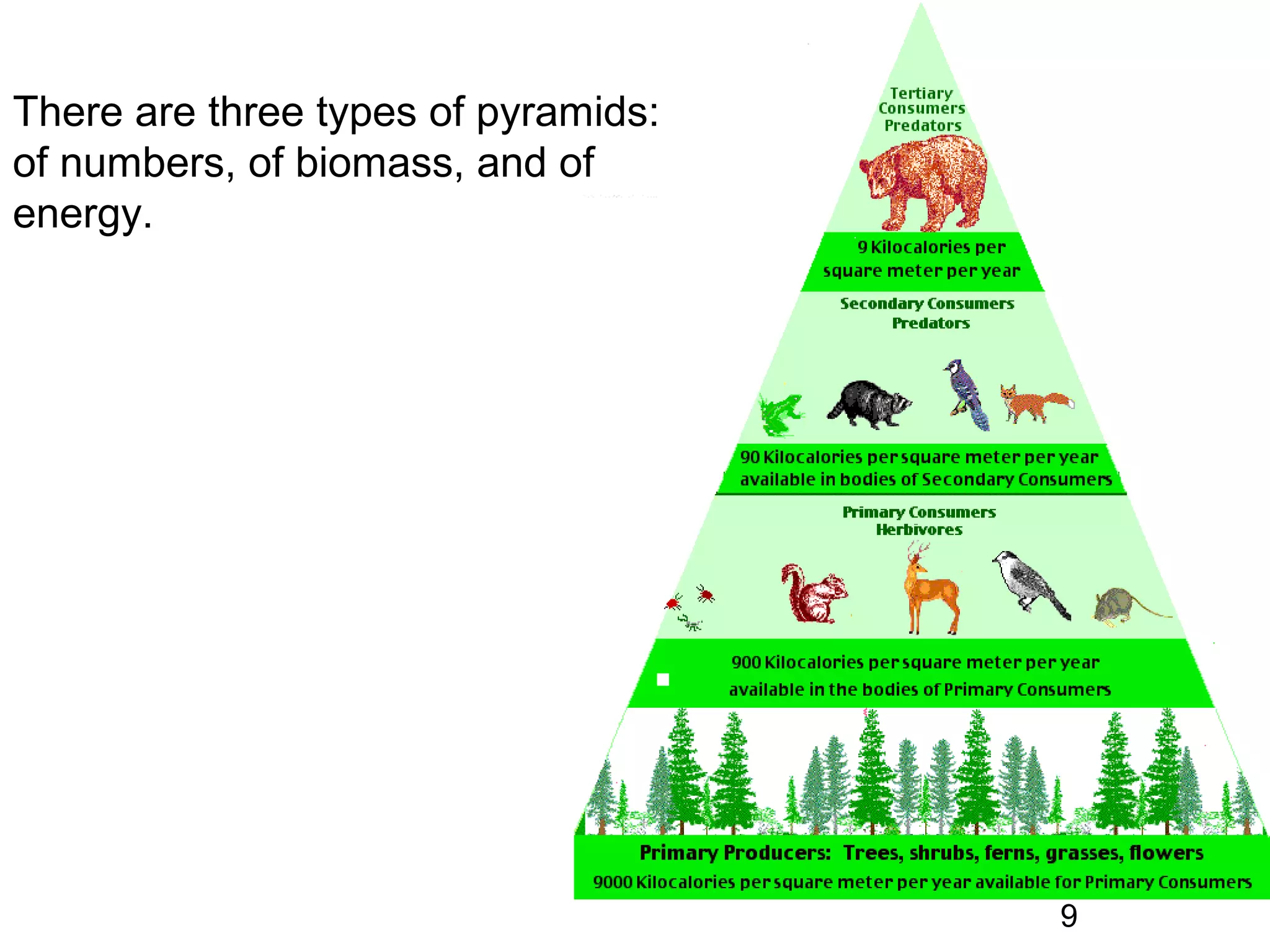 There are three types of pyramids: of numbers, of biomass, and of energy.

Tertiary Consumers Predators

9 Kilocalories per square meter per year

Secondary Consumers Predators

90 Kilocalories per square meter per year available in bodies of Secondary Consumers

Primary Consumers Herbivores

900 Kilocalories per square meter per year available in the bodies of Primary Consumers

Primary Producers: Trees, shrubs, ferns, grasses, flowers

9000 Kilocalories per square meter per year available for Primary Consumers

9